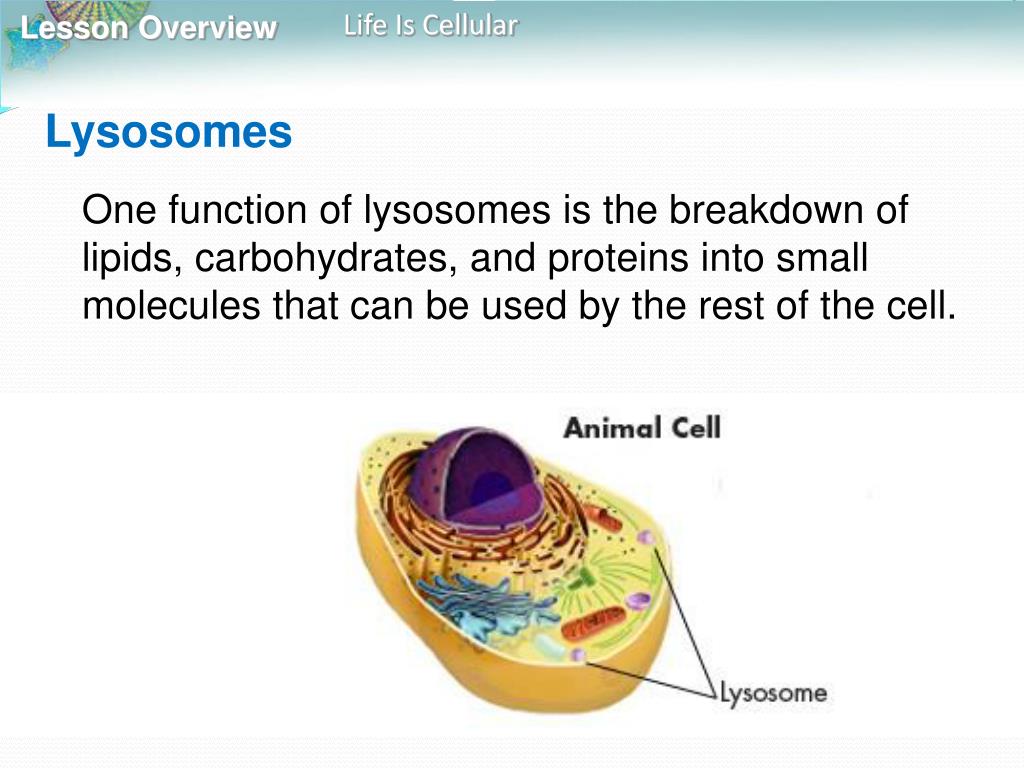 Lesson Overview

Life Is Cellular

Lysosomes

One function of lysosomes is the breakdown of lipids, carbohydrates, and proteins into small molecules that can be used by the rest of the cell.

Animal Cell

Lysosome